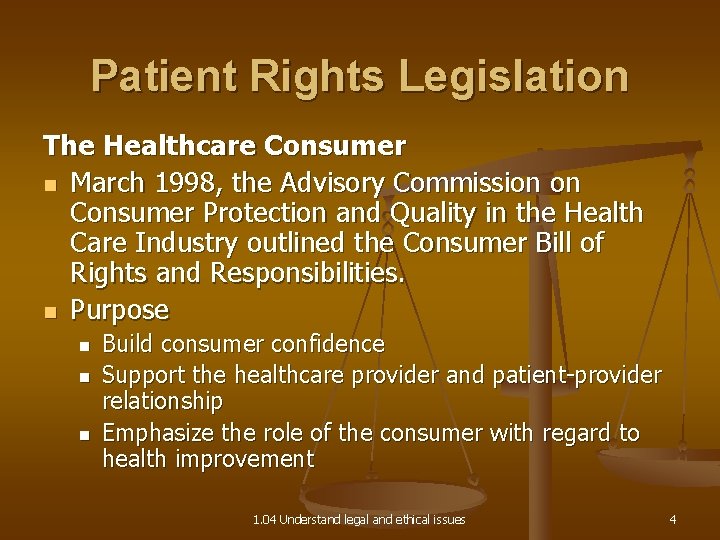 Patient Rights Legislation

The Healthcare Consumer

- March 1998, the Advisory Commission on Consumer Protection and Quality in the Health Care Industry outlined the Consumer Bill of Rights and Responsibilities.
- Purpose
  - Build consumer confidence
  - Support the healthcare provider and patient-provider relationship
  - Emphasize the role of the consumer with regard to health improvement

1.04 Understand legal and ethical issues

4